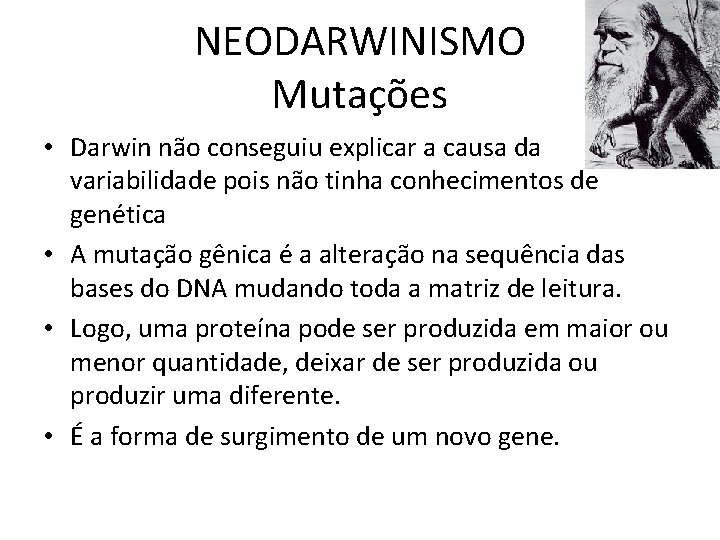 NEODARWINISMO
Mutações

• Darwin não conseguiu explicar a causa da variabilidade pois não tinha conhecimentos de genética

• A mutação gênica é a alteração na sequência das bases do DNA mudando toda a matriz de leitura.

• Logo, uma proteína pode ser produzida em maior ou menor quantidade, deixar de ser produzida ou produzir uma diferente.

• É a forma de surgimento de um novo gene.